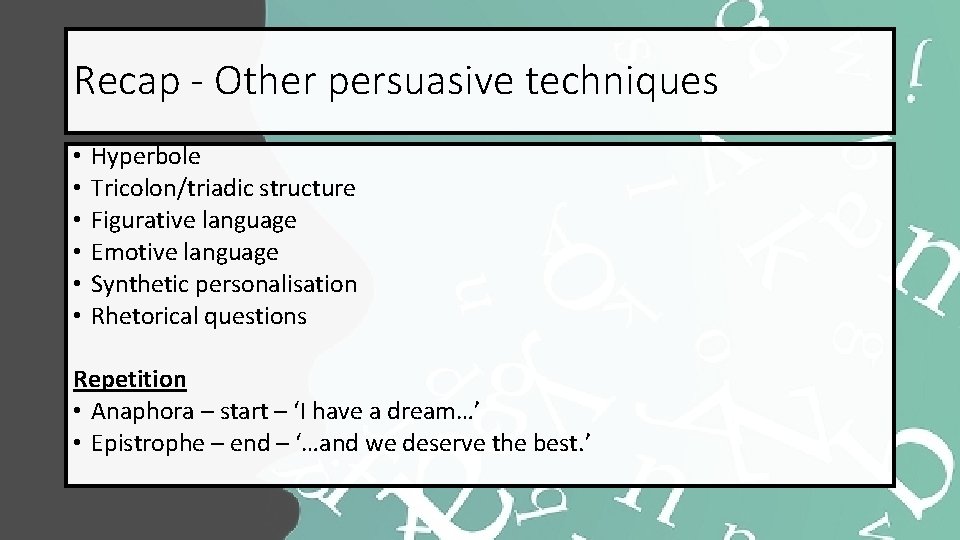 Recap - Other persuasive techniques

• Hyperbole
• Tricolon/triadic structure
• Figurative language
• Emotive language
• Synthetic personalisation
• Rhetorical questions

Repetition
• Anaphora – start – ‘I have a dream…’
• Epistrophe – end – ‘…and we deserve the best.’